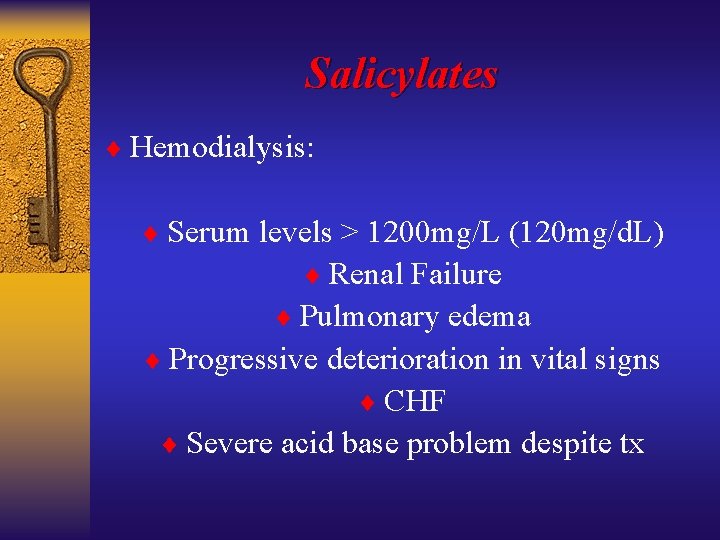 Salicylates

♦ Hemodialysis:

♦ Serum levels > 1200mg/L (120mg/dL)
♦ Renal Failure
♦ Pulmonary edema
♦ Progressive deterioration in vital signs
♦ CHF
♦ Severe acid base problem despite tx